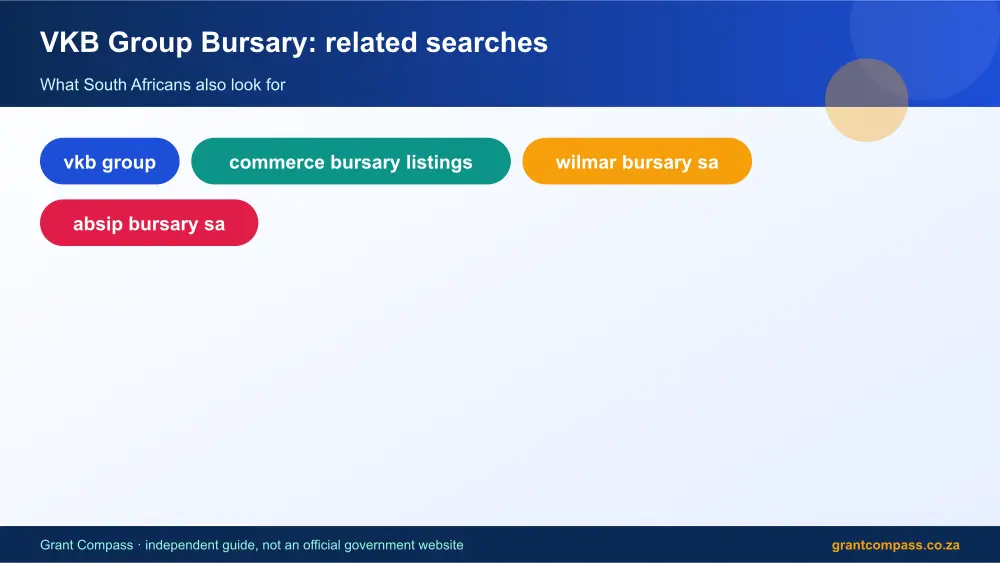 VKB Group Bursary: related searches

What South Africans also look for

vkb group

commerce bursary listings

wilmar bursary sa

absip bursary sa

Grant Compass · independent guide, not an official government website

grantcompass.co.za